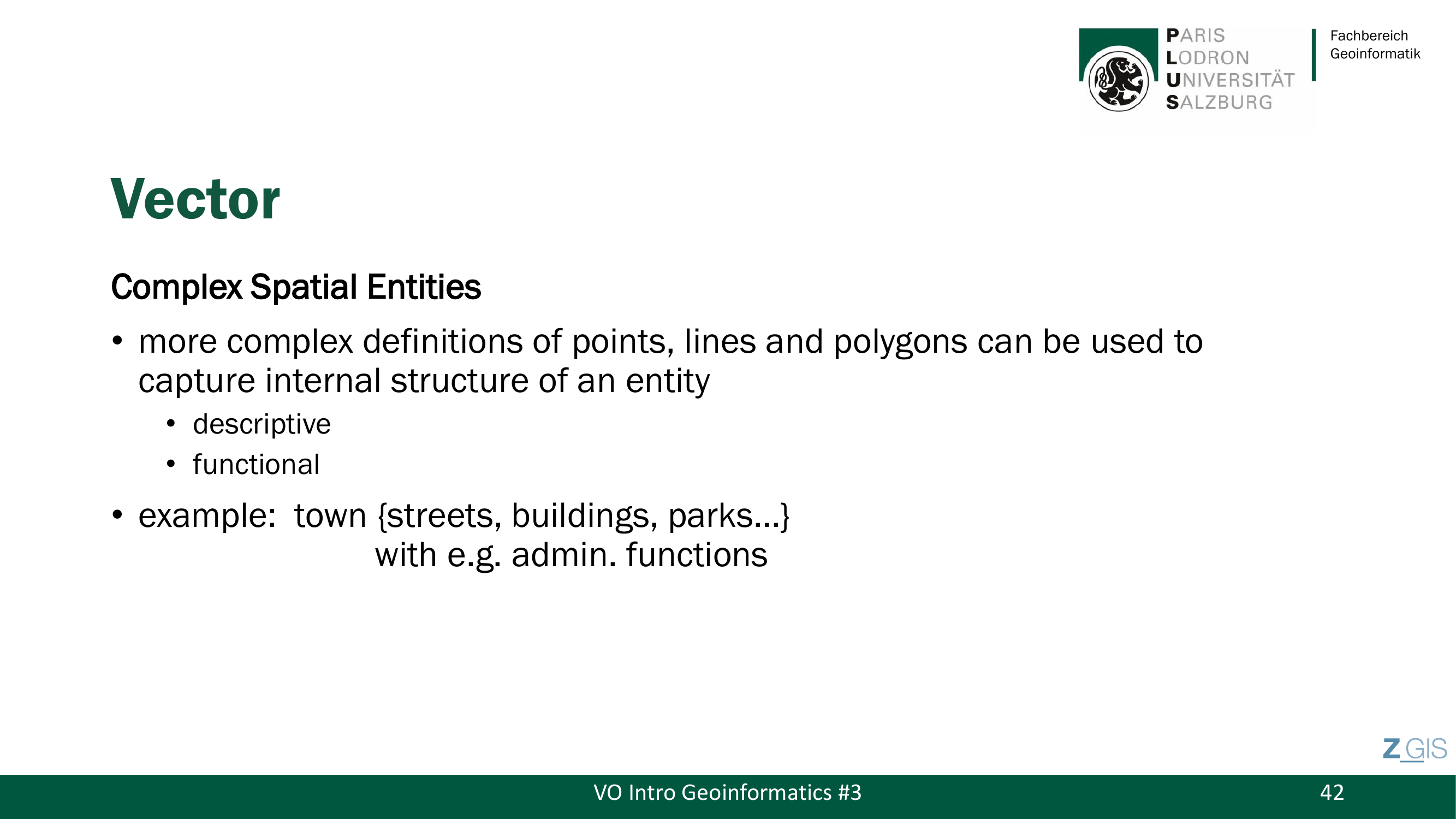 PARIS
LODRON
UNIVERSITÄT
SALZBURG

Fachbereich
Geoinformatik

Vector

Complex Spatial Entities

• more complex definitions of points, lines and polygons can be used to capture internal structure of an entity
  • descriptive
  • functional
• example: town {streets, buildings, parks…}
  with e.g. admin. functions

Z_GIS

VO Intro Geoinformatics #3

42